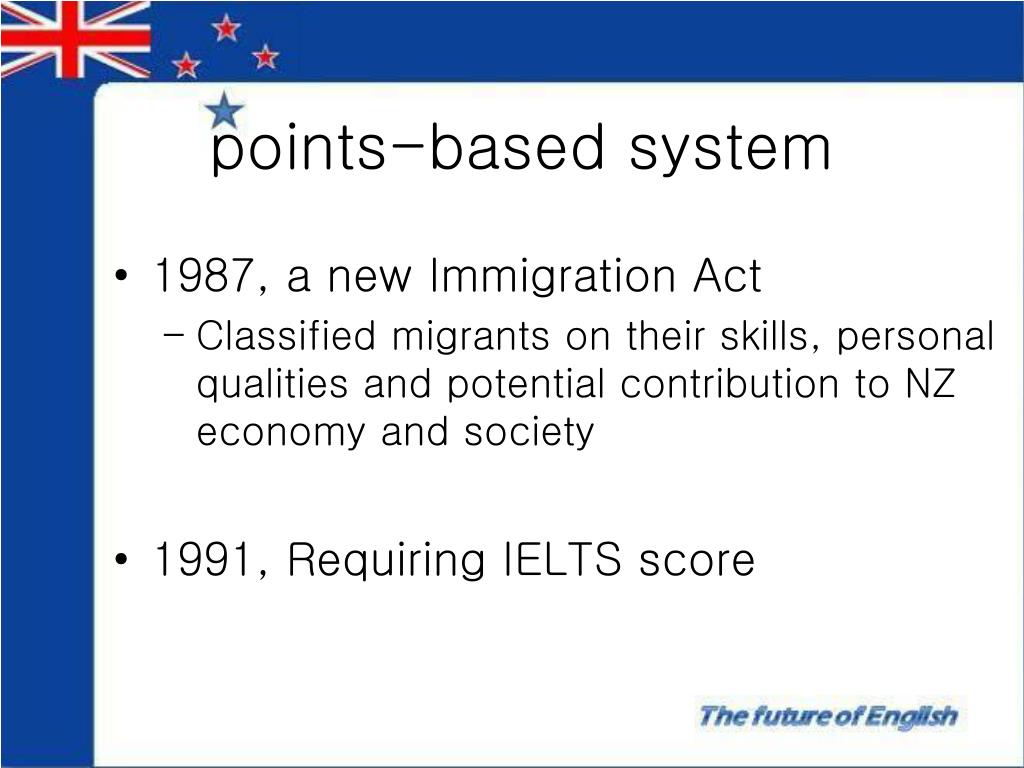 points-based system

• 1987, a new Immigration Act
 – Classified migrants on their skills, personal qualities and potential contribution to NZ economy and society

• 1991, Requiring IELTS score

The future of English